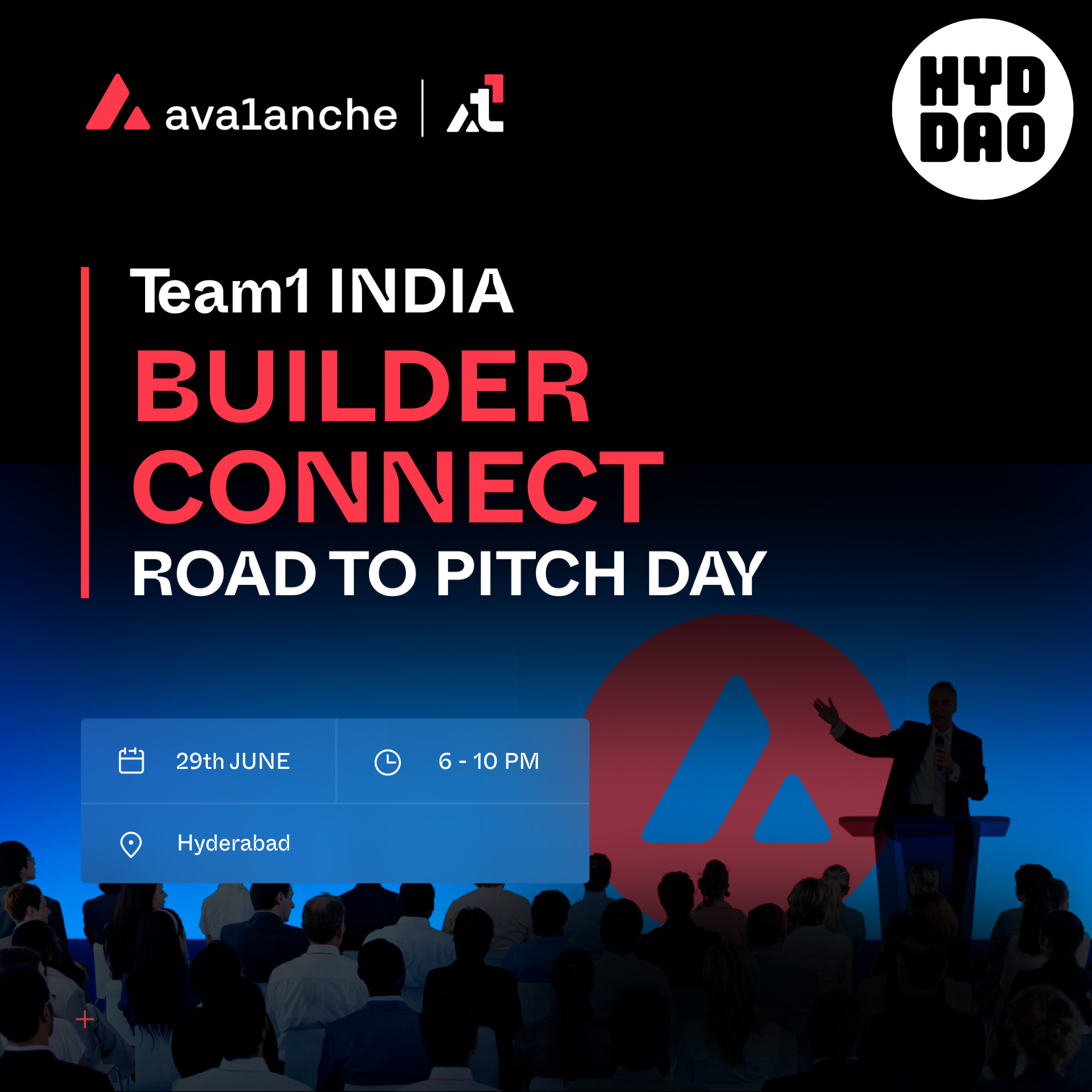 ava1anche

HYD DAO

Team1 INDIA
BUILDER CONNECT
ROAD TO PITCH DAY

29th JUNE

6 - 10 PM

Hyderabad